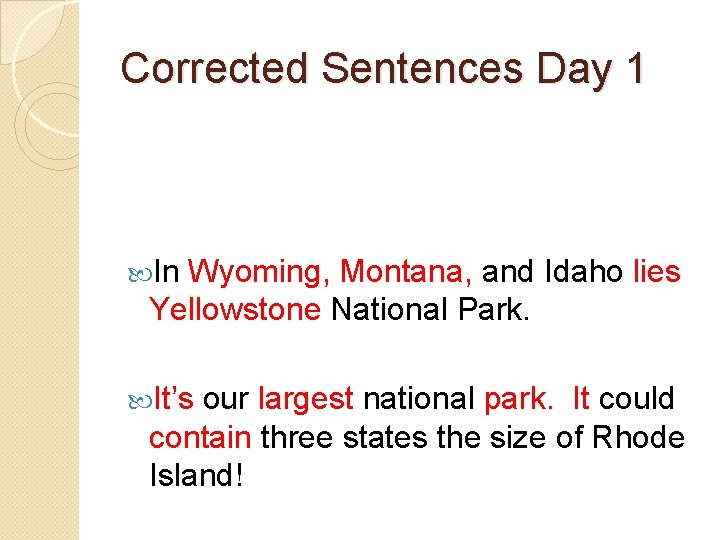 Corrected Sentences Day 1

In Wyoming, Montana, and Idaho lies Yellowstone National Park.

It's our largest national park. It could contain three states the size of Rhode Island!